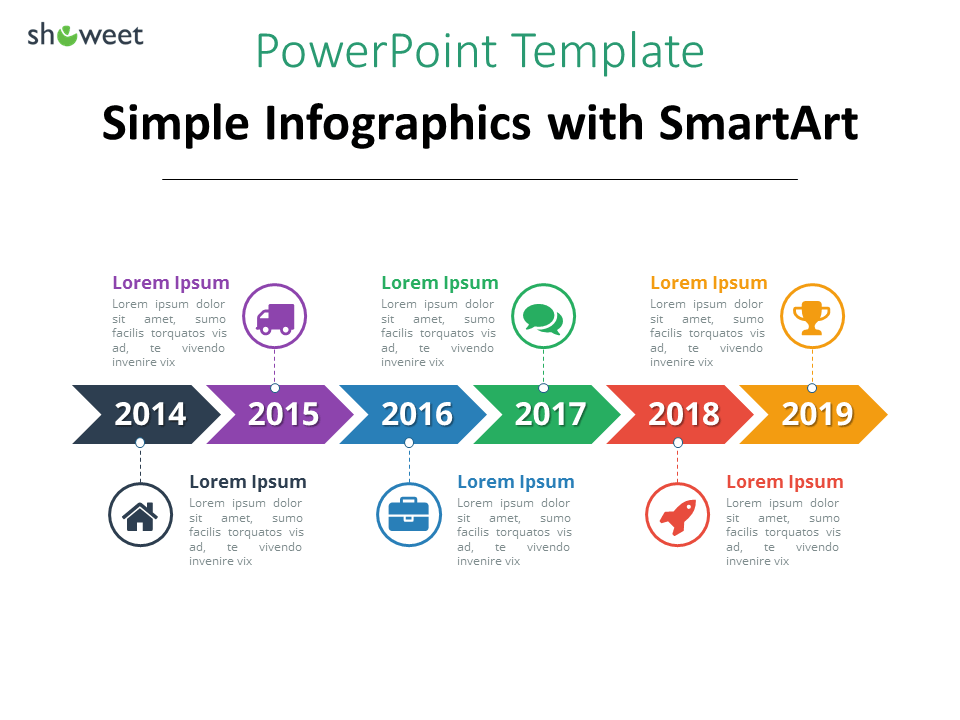 showeet

PowerPoint Template

Simple Infographics with SmartArt

Lorem Ipsum
Lorem ipsum dolor sit amet, sumo facilis torquatos vis ad, te vivendo invenire vix

Lorem Ipsum
Lorem ipsum dolor sit amet, sumo facilis torquatos vis ad, te vivendo invenire vix

Lorem Ipsum
Lorem ipsum dolor sit amet, sumo facilis torquatos vis ad, te vivendo invenire vix

2014

2015

2016

2017

2018

2019

Lorem Ipsum
Lorem ipsum dolor sit amet, sumo facilis torquatos vis ad, te vivendo invenire vix

Lorem Ipsum
Lorem ipsum dolor sit amet, sumo facilis torquatos vis ad, te vivendo invenire vix

Lorem Ipsum
Lorem ipsum dolor sit amet, sumo facilis torquatos vis ad, te vivendo invenire vix